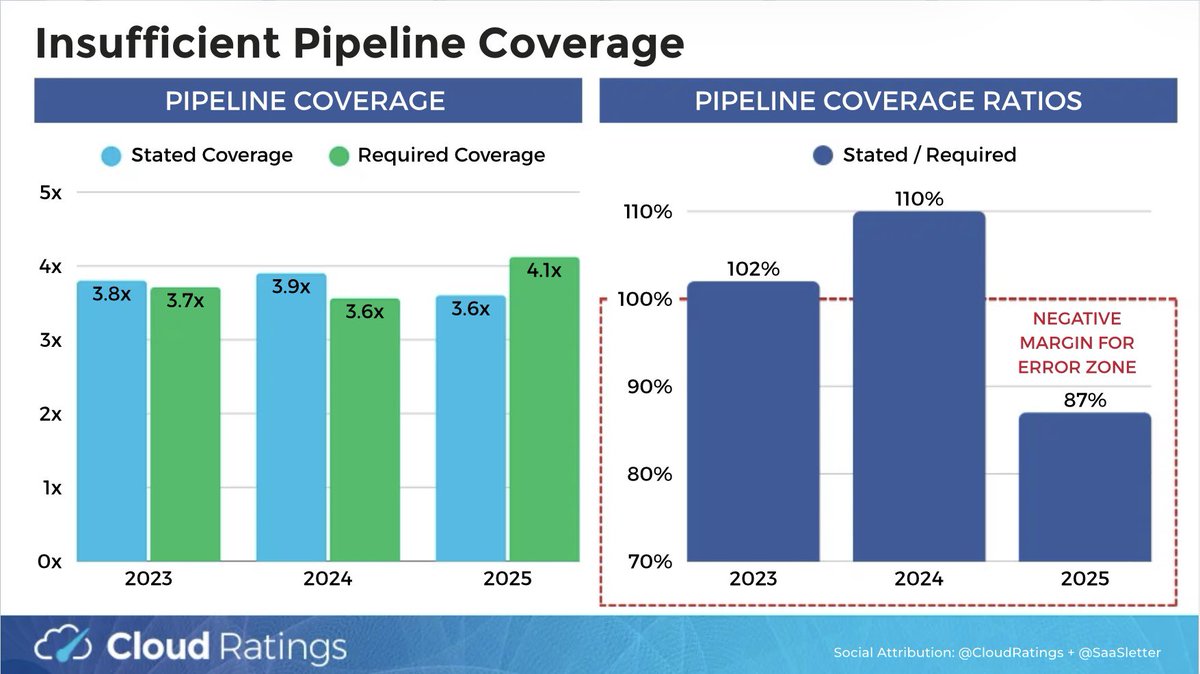 Insufficient Pipeline Coverage

PIPELINE COVERAGE

Stated Coverage Required Coverage

5x
4x
3x
2x
1x
0x

3.8x 3.7x 3.9x 3.6x 3.6x 4.1x

2023 2024 2025

PIPELINE COVERAGE RATIOS

Stated / Required

110%
100%
90%
80%
70%

102% 110% 87%

NEGATIVE MARGIN FOR ERROR ZONE

2023 2024 2025

Cloud Ratings

Social Attribution: @CloudRatings + @SaaSletter